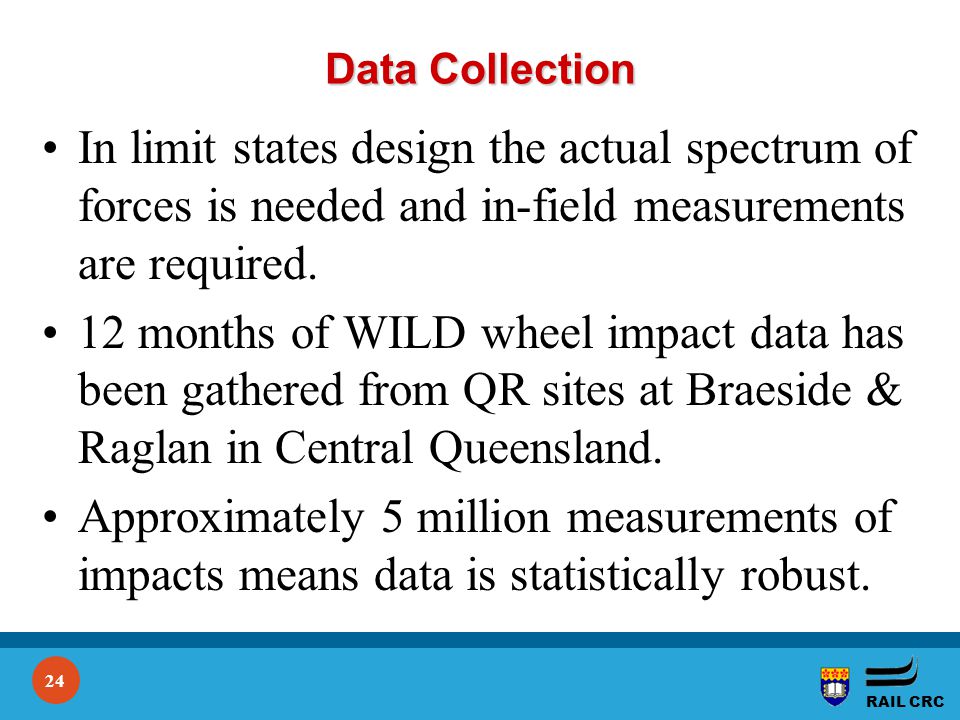 Data Collection

• In limit states design the actual spectrum of forces is needed and in-field measurements are required.

• 12 months of WILD wheel impact data has been gathered from QR sites at Braeside & Raglan in Central Queensland.

• Approximately 5 million measurements of impacts means data is statistically robust.

24

RAIL CRC